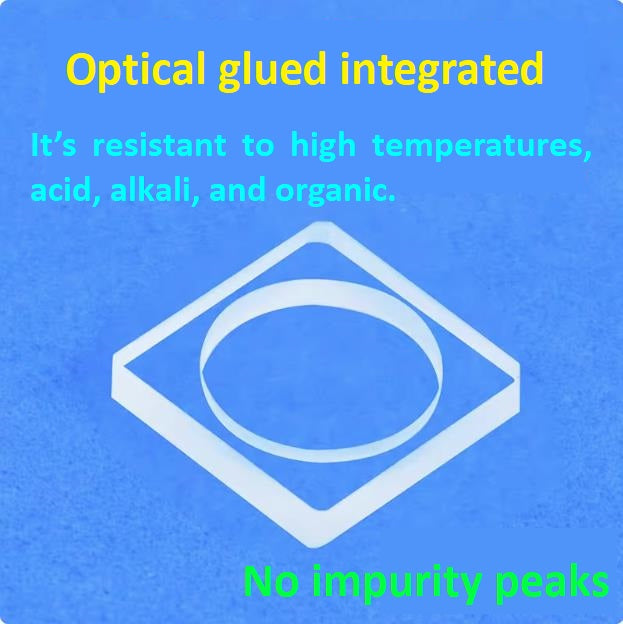 Optical glued integrated

It’s resistant to high temperatures, acid, alkali, and organic.

No impurity peaks